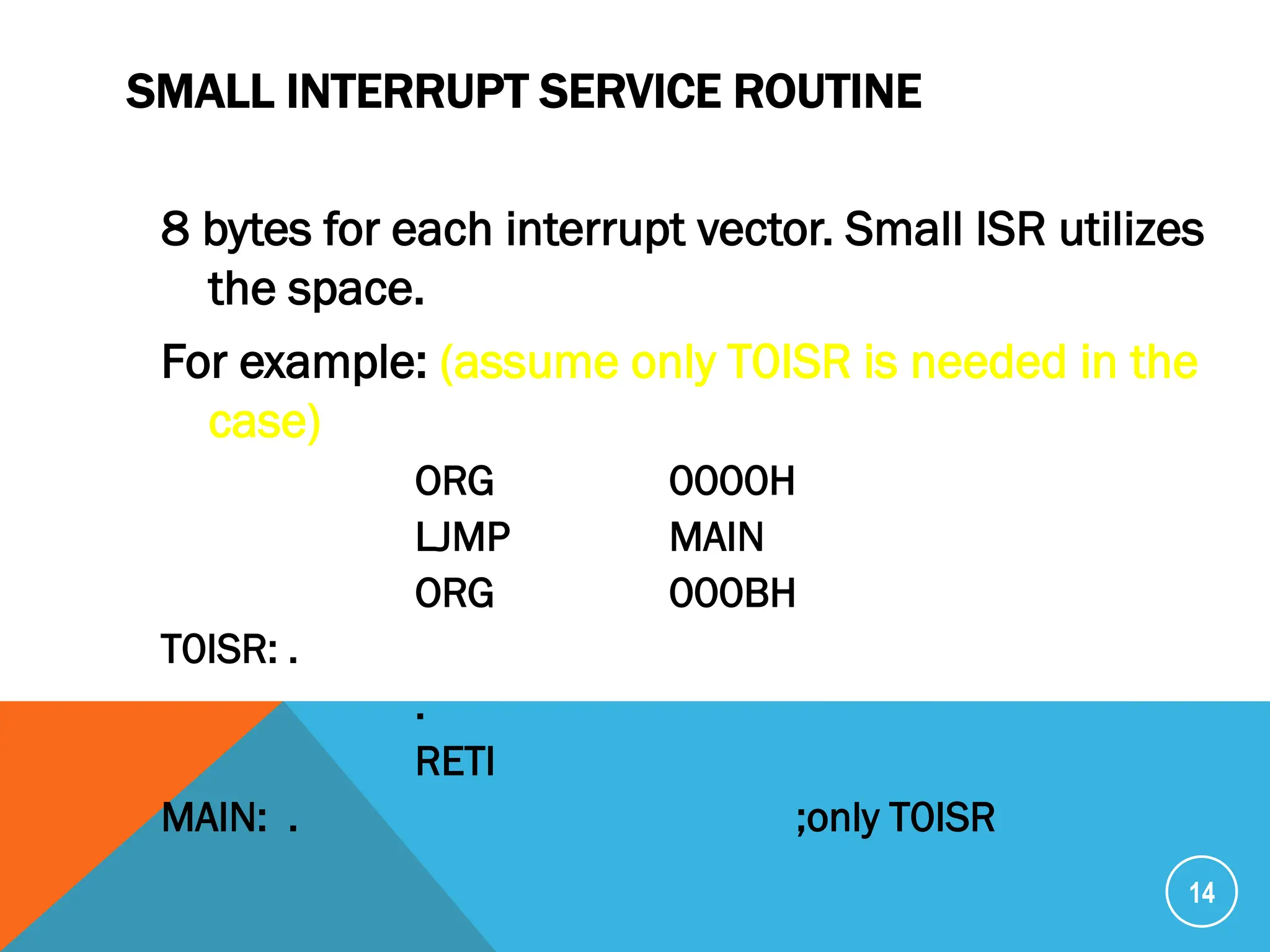 SMALL INTERRUPT SERVICE ROUTINE

8 bytes for each interrupt vector. Small ISR utilizes the space.

For example: (assume only T0ISR is needed in the case)

ORG 0000H
LJMP MAIN
ORG 000BH
T0ISR: .
.
RETI
MAIN: . ;only T0ISR

14